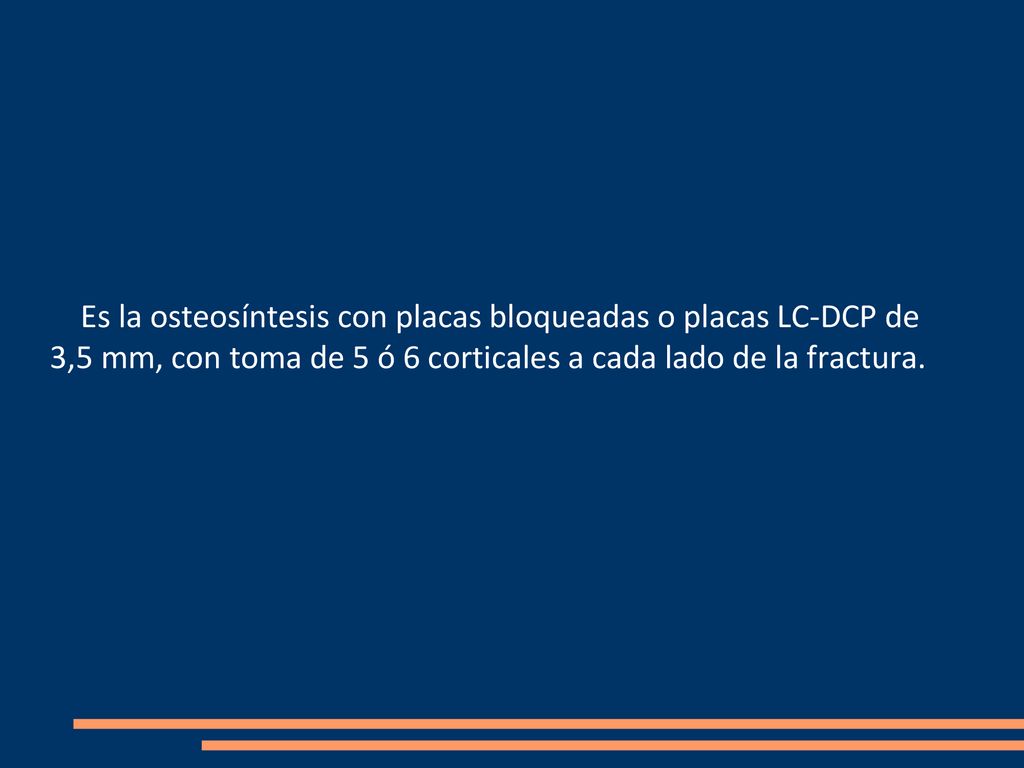 Es la osteosíntesis con placas bloqueadas o placas LC-DCP de 3,5 mm, con toma de 5 ó 6 corticales a cada lado de la fractura.